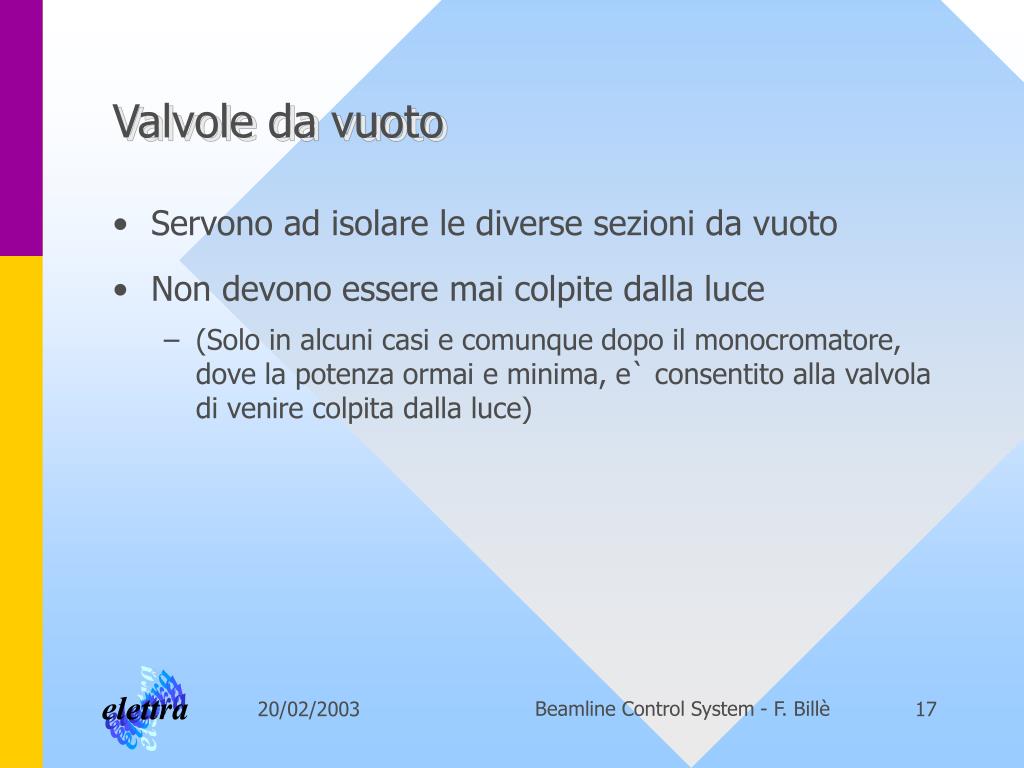 Valvole da vuoto

• Servono ad isolare le diverse sezioni da vuoto

• Non devono essere mai colpite dalla luce

– (Solo in alcuni casi e comunque dopo il monocromatore, dove la potenza ormai e minima, e` consentito alla valvola di venire colpita dalla luce)

elettra

20/02/2003

Beamline Control System - F. Billè

17